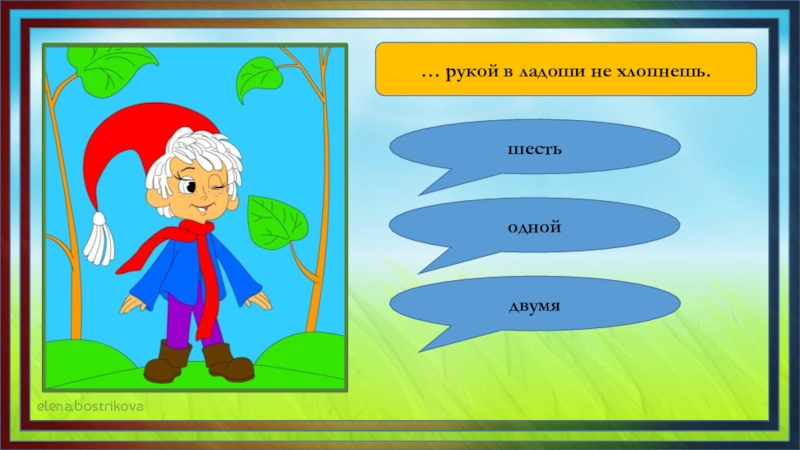 … рукой в ладоши не хлопнешь.

шесть

одной

двумя

elenabostrikova